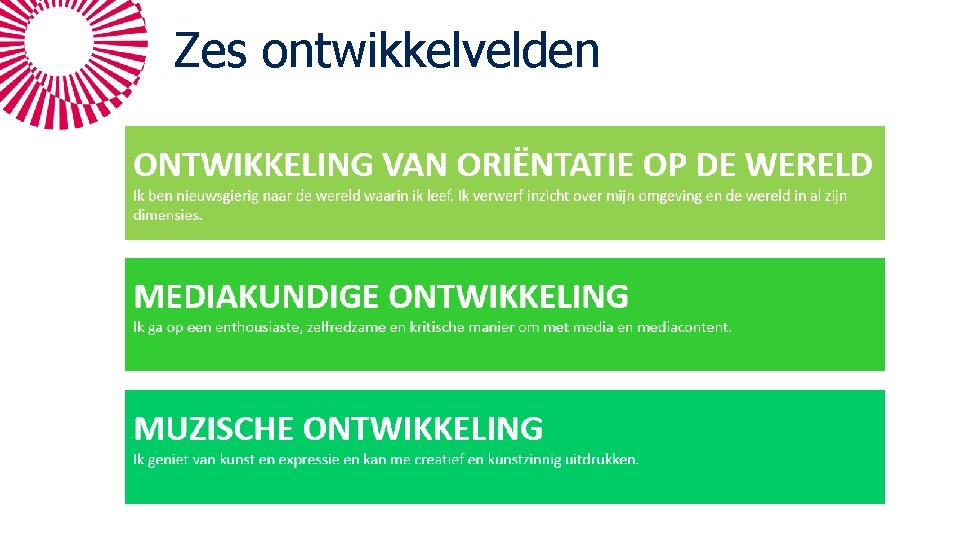 Zes ontwikkelvelden

ONTWIKKELING VAN ORIËNTATIE OP DE WERELD
Ik ben nieuwsgierig naar de wereld waarin ik leef. Ik verwerf inzicht over mijn omgeving en de wereld in al zijn dimensies.

MEDIAKUNDIGE ONTWIKKELING
Ik ga op een enthousiaste, zelfredzame en kritische manier om met media en mediacontent.

MUZISCHE ONTWIKKELING
Ik geniet van kunst en expressie en kan me creatief en kunstzinnig uitdrukken.